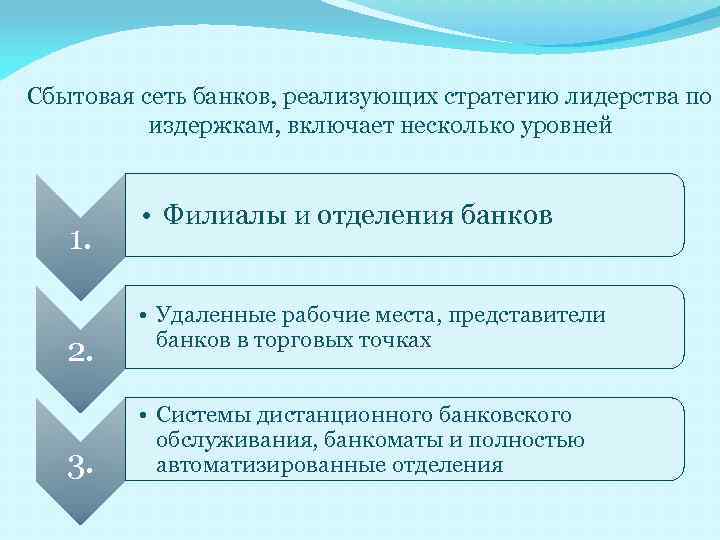 Сбытовая сеть банков, реализующих стратегию лидерства по издержкам, включает несколько уровней

1.

• Филиалы и отделения банков

2.

• Удаленные рабочие места, представители банков в торговых точках

3.

• Системы дистанционного банковского обслуживания, банкоматы и полностью автоматизированные отделения